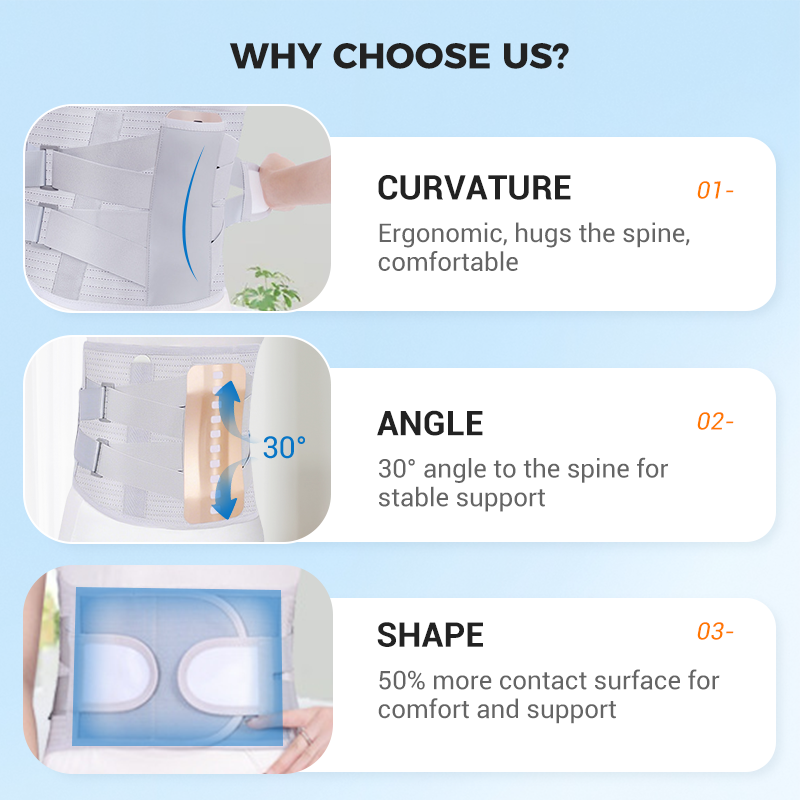 WHY CHOOSE US?

CURVATURE

01-

Ergonomic, hugs the spine, comfortable

30°

ANGLE

02-

30° angle to the spine for stable support

SHAPE

03-

50% more contact surface for comfort and support